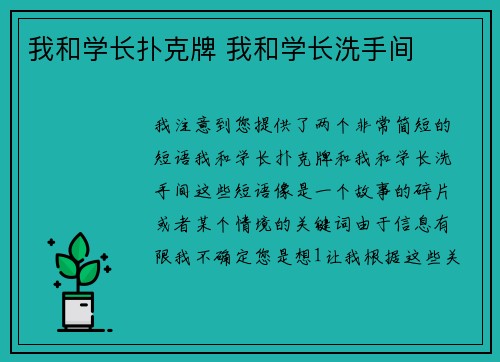 我和学长扑克牌 我和学长洗手间

我注意到您提供了两个非常简短的短语我和学长扑克牌和我和学长洗手间这些短语像是一个故事的碎片或者某个情境的关键词由于信息有限我不确定您是想1让我根据这些关